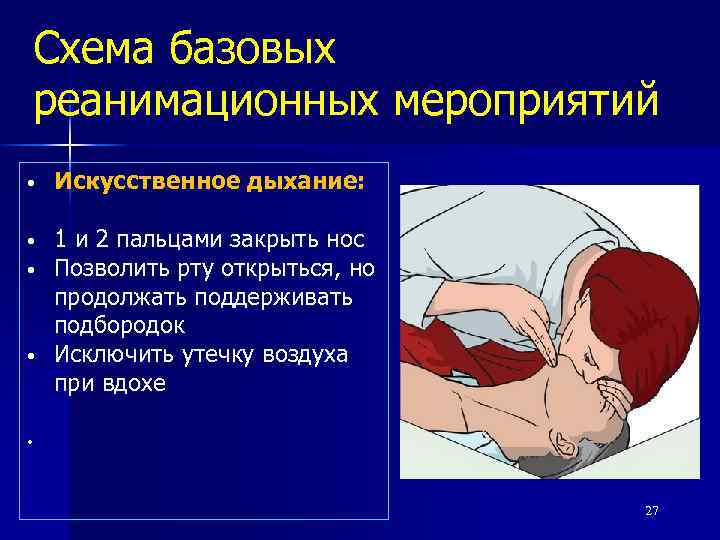 Схема базовых реанимационных мероприятий

• Искусственное дыхание:

• 1 и 2 пальцами закрыть нос
• Позволить рту открыться, но продолжать поддерживать подбородок
• Исключить утечку воздуха при вдохе

•

27